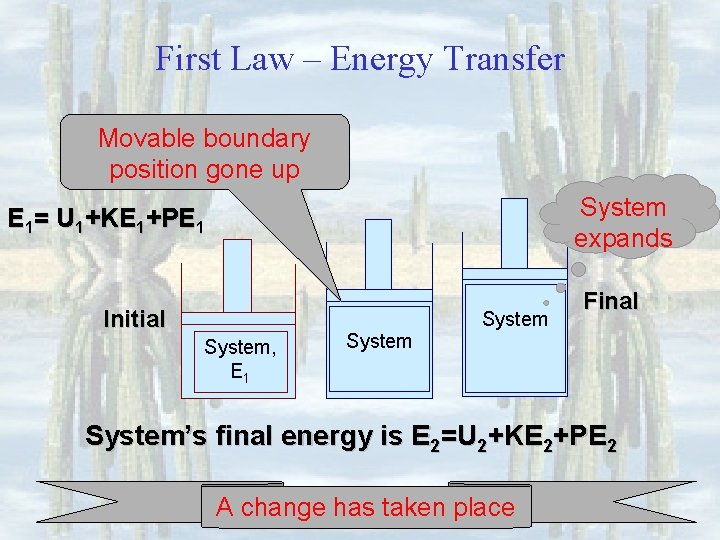 First Law – Energy Transfer

Movable boundary position gone up

$E_1 = U_1 + KE_1 + PE_1$

System expands

Initial

System, $E_1$

System

System

Final

System's final energy is $E_2 = U_2 + KE_2 + PE_2$

A change has taken place